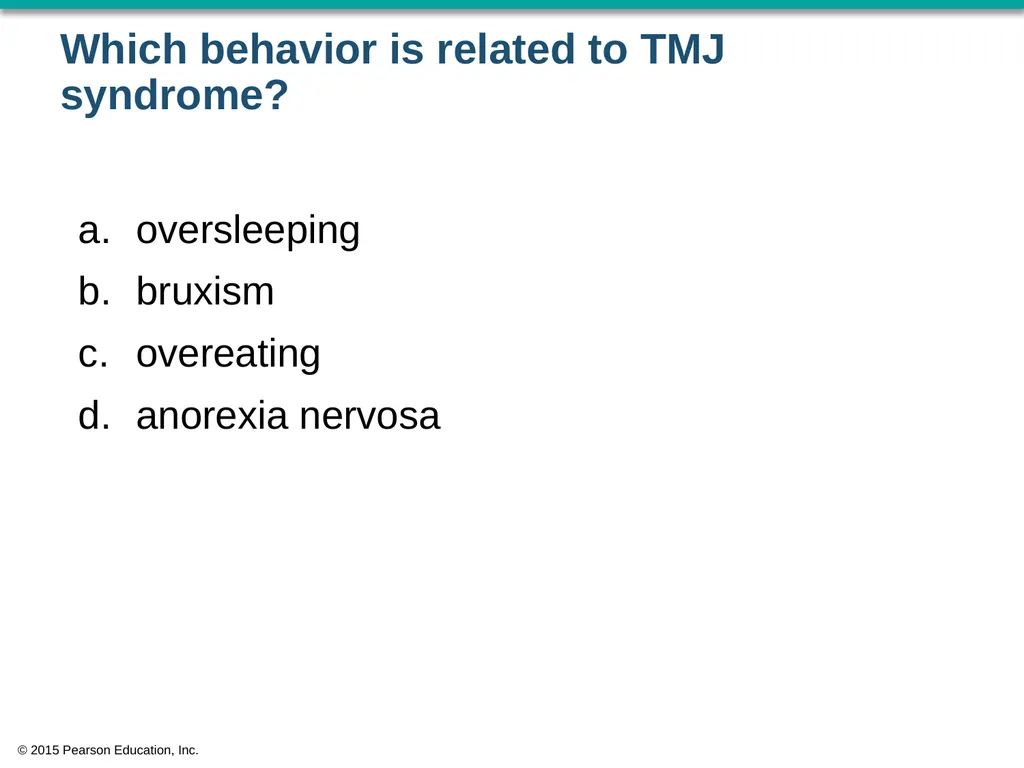 Which behavior is related to TMJ syndrome?

a. oversleeping
b. bruxism
c. overeating
d. anorexia nervosa

© 2015 Pearson Education, Inc.